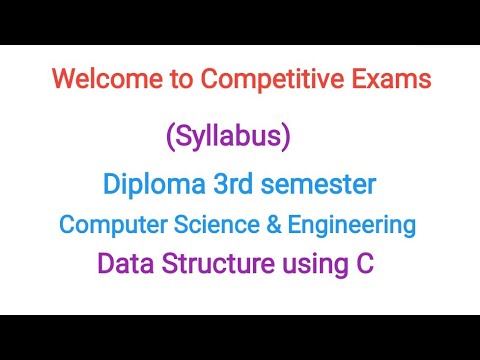 Welcome to Competitive Exams

(Syllabus)

Diploma 3rd semester

Computer Science & Engineering

Data Structure using C